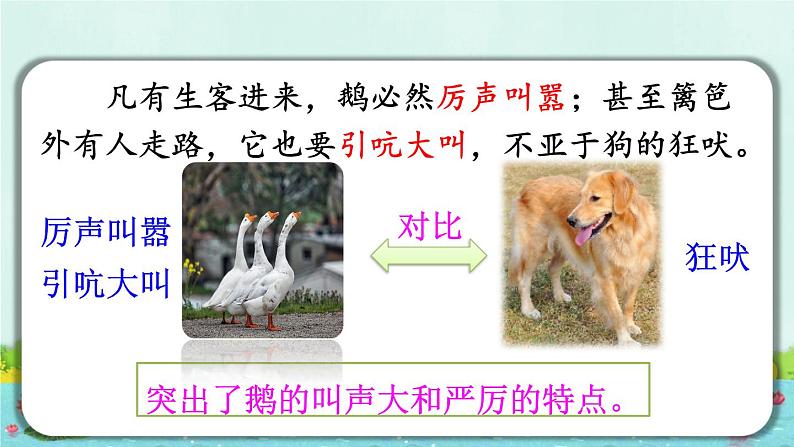 凡有生客进来，鹅必然厉声叫嚣；甚至篱笆外有人走路，它也要引吭大叫，不亚于狗的狂吠。

厉声叫嚣
引吭大叫

对比

狂吠

突出了鹅的叫声大和严厉的特点。